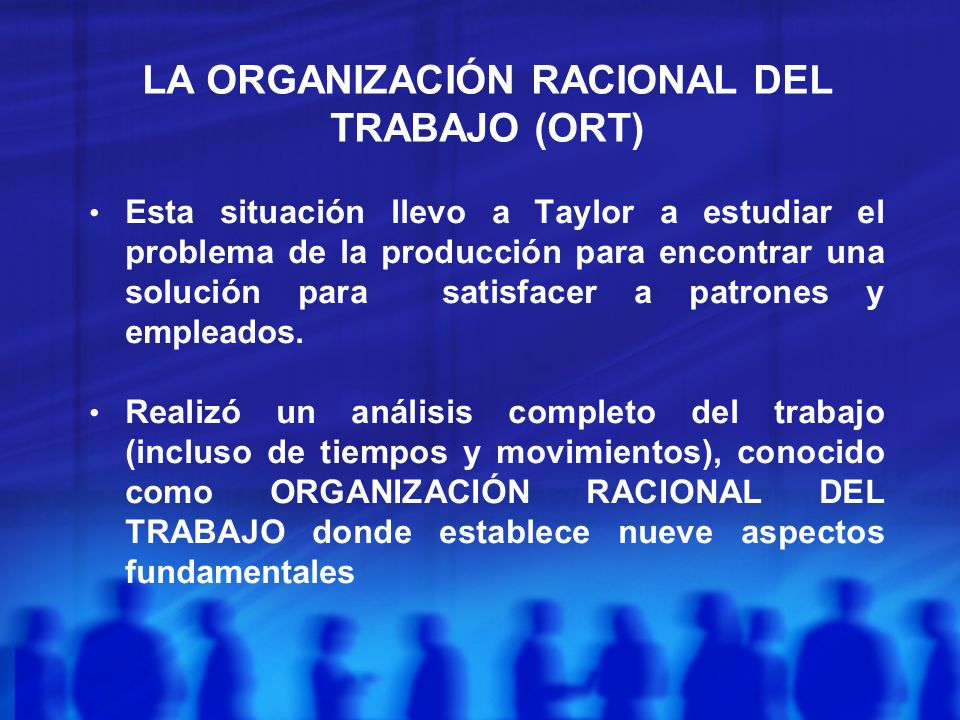 LA ORGANIZACIÓN RACIONAL DEL TRABAJO (ORT)

• Esta situación llevo a Taylor a estudiar el problema de la producción para encontrar una solución para satisfacer a patrones y empleados.

• Realizó un análisis completo del trabajo (incluso de tiempos y movimientos), conocido como ORGANIZACIÓN RACIONAL DEL TRABAJO donde establece nueve aspectos fundamentales